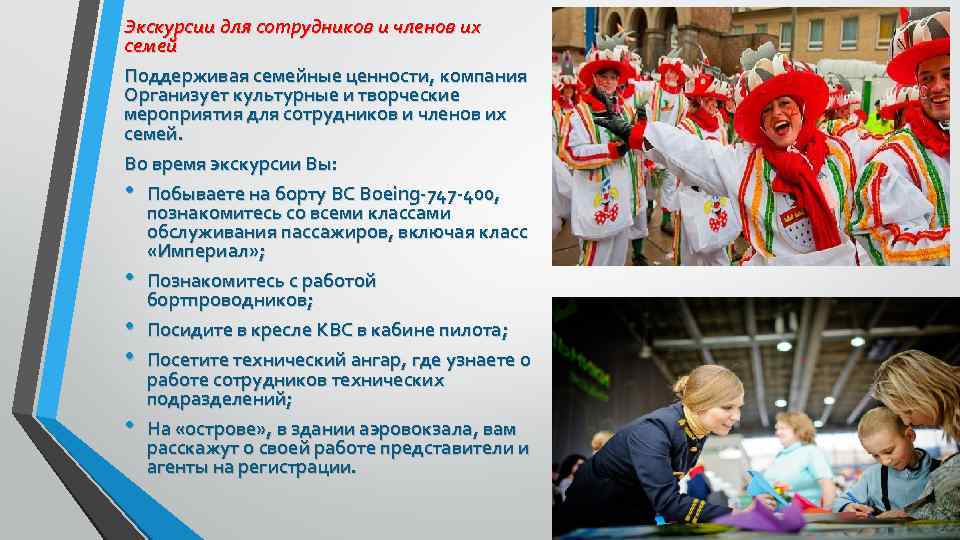 Экскурсии для сотрудников и членов их семей

Поддерживая семейные ценности, компания Организует культурные и творческие мероприятия для сотрудников и членов их семей.

Во время экскурсии Вы:

• Побываете на борту ВС Boeing-747-400, познакомитесь со всеми классами обслуживания пассажиров, включая класс «Империал»;
• Познакомитесь с работой бортпроводников;
• Посидите в кресле КВС в кабине пилота;
• Посетите технический ангар, где узнаете о работе сотрудников технических подразделений;
• На «острове», в здании аэровокзала, вам расскажут о своей работе представители и агенты на регистрации.